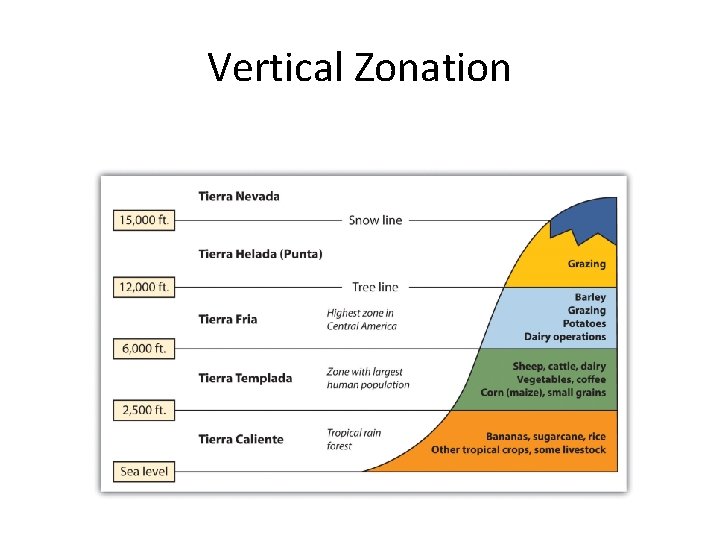 Vertical Zonation

Tierra Nevada

15,000 ft.

Snow line

Tierra Helada (Punta)

Grazing

12,000 ft.

Tree line

Tierra Fria

Highest zone in Central America

Barley
Grazing
Potatoes
Dairy operations

6,000 ft.

Tierra Templada

Zone with largest human population

Sheep, cattle, dairy
Vegetables, coffee
Corn (maize), small grains

2,500 ft.

Tierra Caliente

Tropical rain forest

Bananas, sugarcane, rice
Other tropical crops, some livestock

Sea level